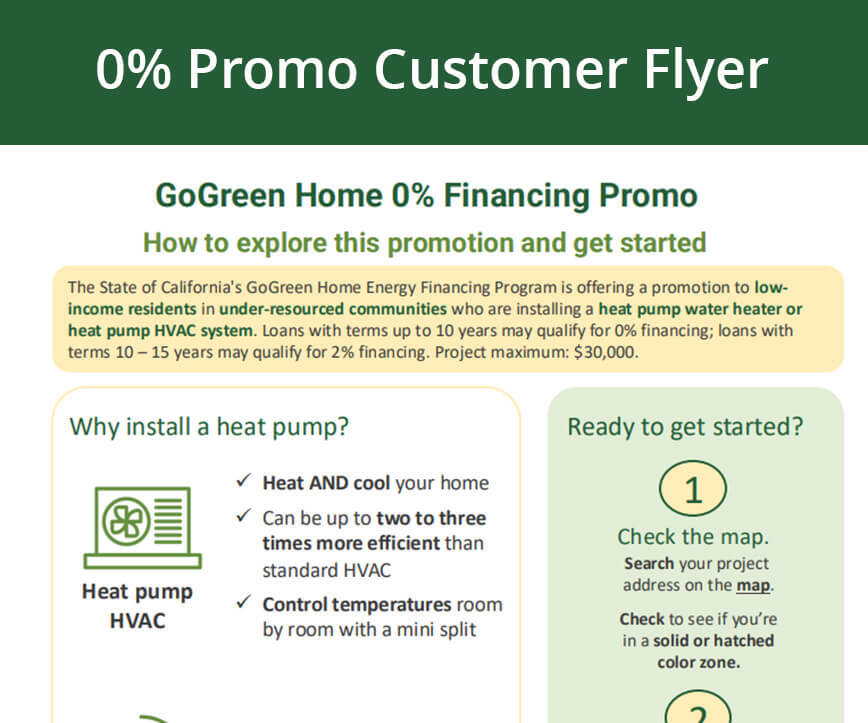 0% Promo Customer Flyer

GoGreen Home 0% Financing Promo

How to explore this promotion and get started

The State of California's GoGreen Home Energy Financing Program is offering a promotion to low-income residents in under-resourced communities who are installing a heat pump water heater or heat pump HVAC system. Loans with terms up to 10 years may qualify for 0% financing; loans with terms 10 – 15 years may qualify for 2% financing. Project maximum: $30,000.

Why install a heat pump?

Heat pump HVAC

✓ Heat AND cool your home

✓ Can be up to two to three times more efficient than standard HVAC

✓ Control temperatures room by room with a mini split

Ready to get started?

1

Check the map.

Search your project address on the map.

Check to see if you're in a solid or hatched color zone.

2